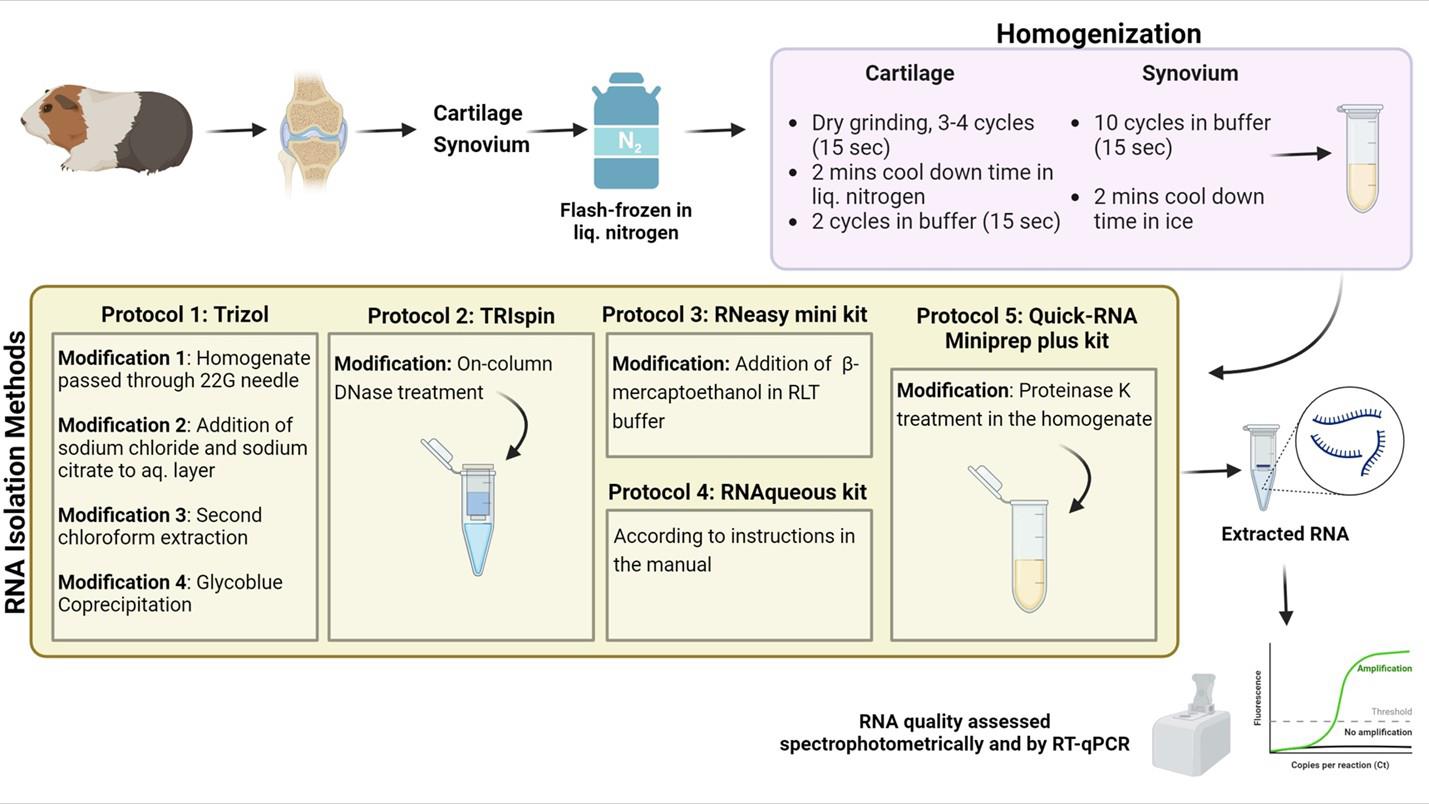 Cartilage
Synovium

$N_2$

Flash-frozen in liq. nitrogen

Homogenization

Cartilage

- Dry grinding, 3-4 cycles (15 sec)
- 2 mins cool down time in liq. nitrogen
- 2 cycles in buffer (15 sec)

Synovium

- 10 cycles in buffer (15 sec)
- 2 mins cool down time in ice

RNA Isolation Methods

Protocol 1: Trizol

Modification 1: Homogenate passed through 22G needle

Modification 2: Addition of sodium chloride and sodium citrate to aq. layer

Modification 3: Second chloroform extraction

Modification 4: Glycoblue Coprecipitation

Protocol 2: TRIspin

Modification: On-column DNase treatment

Protocol 3: RNeasy mini kit

Modification: Addition of β-mercaptoethanol in RLT buffer

Protocol 4: RNAqueous kit

According to instructions in the manual

Protocol 5: Quick-RNA Miniprep plus kit

Modification: Proteinase K treatment in the homogenate

Extracted RNA

RNA quality assessed spectrophotometrically and by RT-qPCR

Fluorescence
Amplification
Threshold
No amplification
Copies per reaction (Ct)